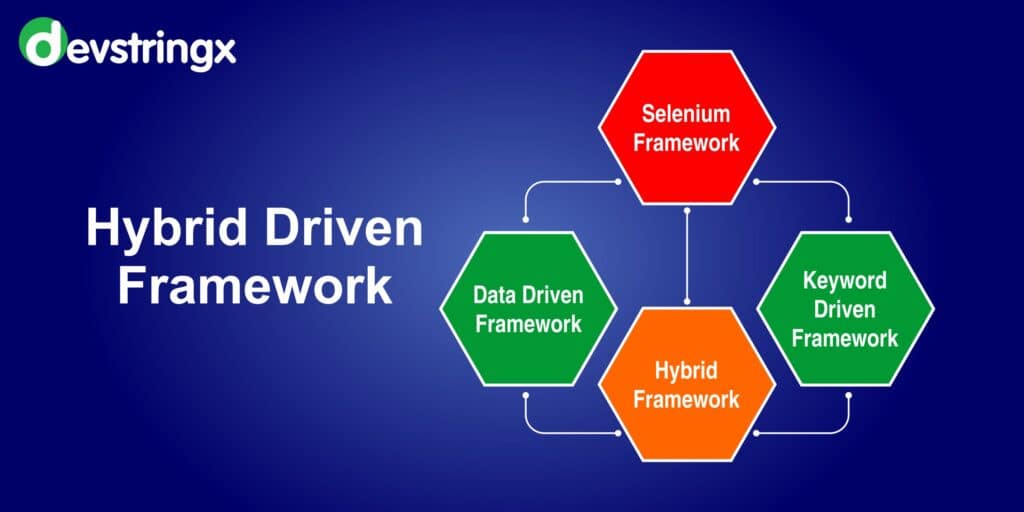 devstringx

Hybrid Driven Framework

Selenium Framework

Data Driven Framework

Keyword Driven Framework

Hybrid Framework